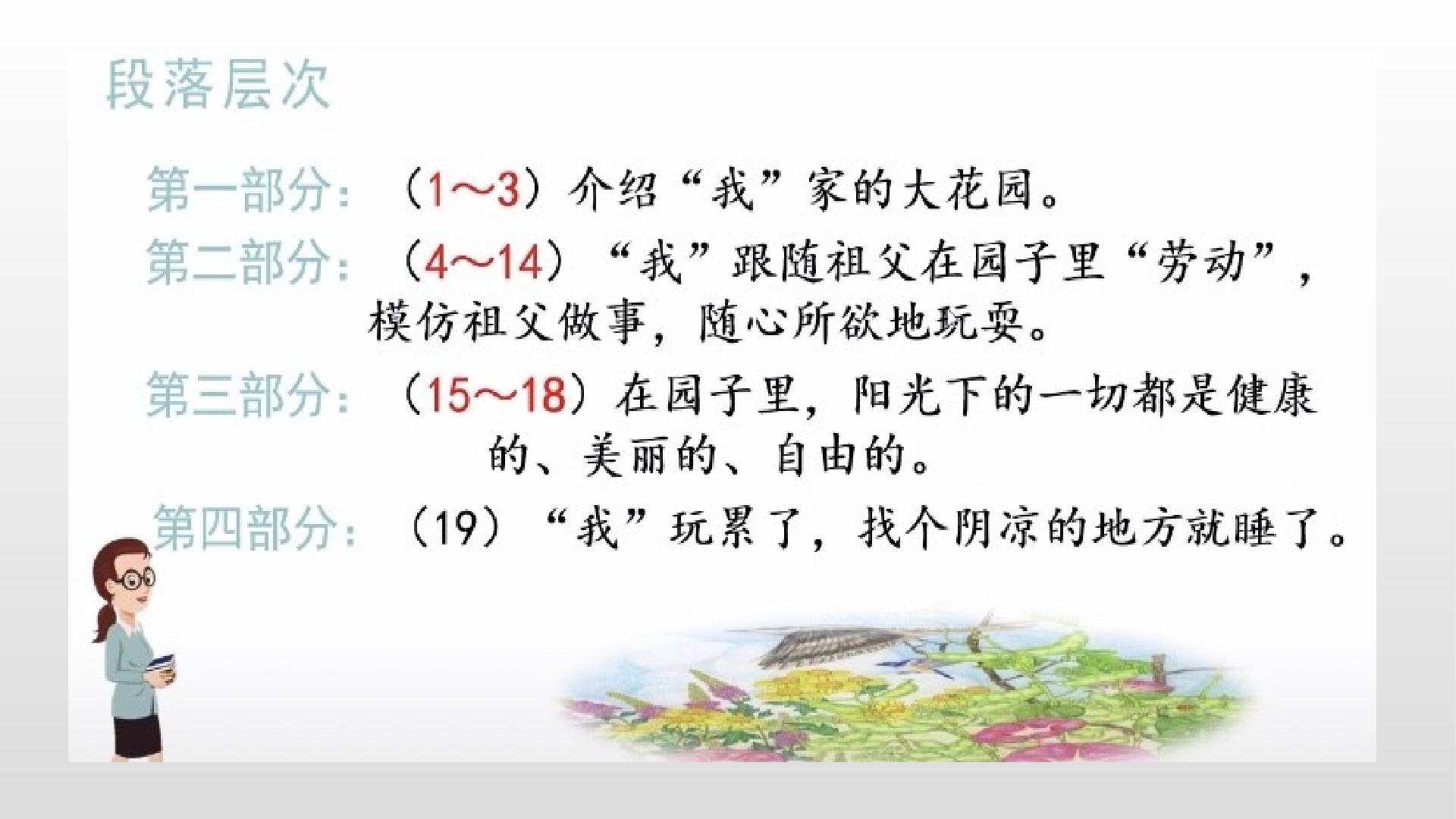 段落层次

第一部分：（1～3）介绍“我”家的大花园。

第二部分：（4～14）“我”跟随祖父在园子里“劳动”，模仿祖父做事，随心所欲地玩耍。

第三部分：（15～18）在园子里，阳光下的一切都是健康的、美丽的、自由的。

第四部分：（19）“我”玩累了，找个阴凉的地方就睡了。